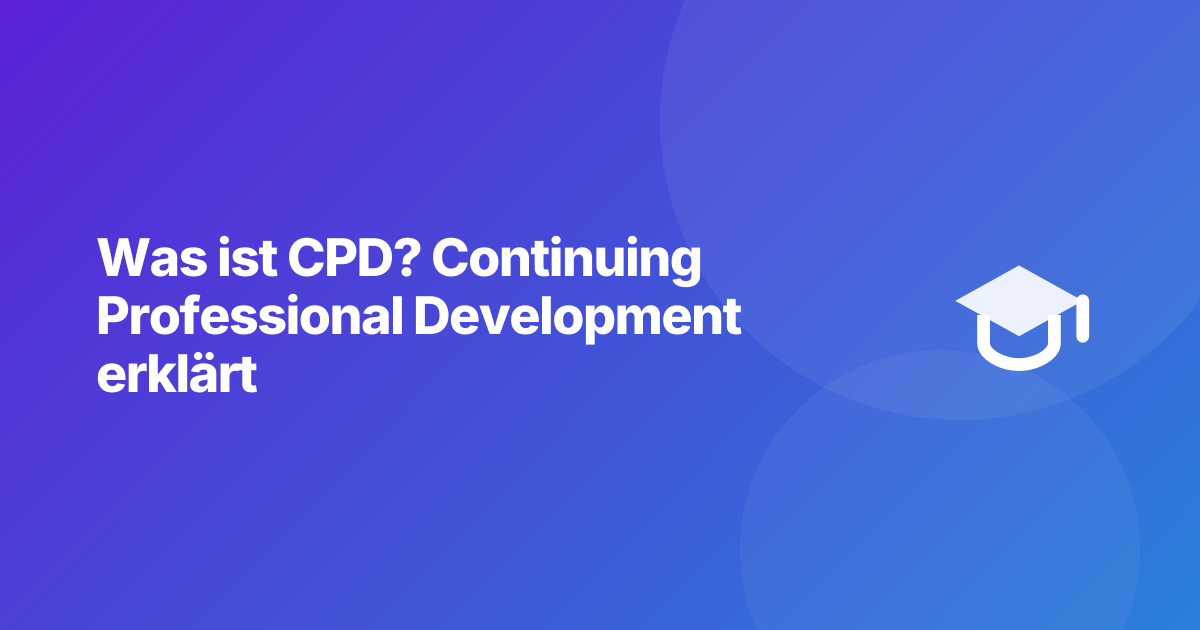 Was ist CPD? Continuing Professional Development erklärt